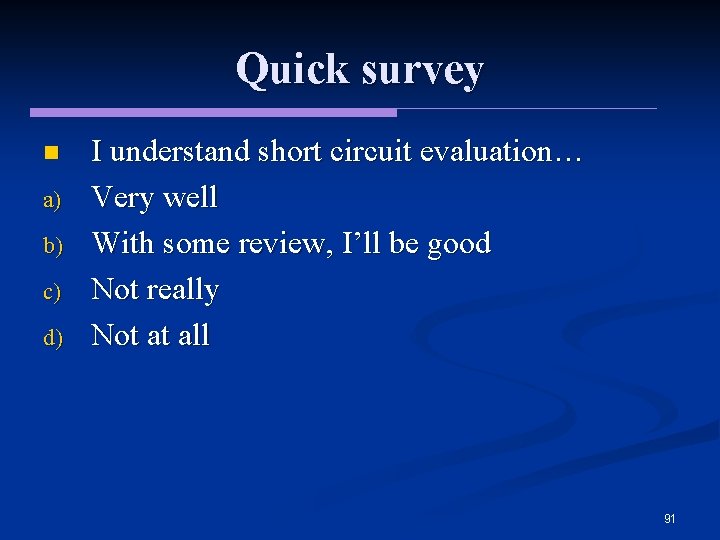 Quick survey

I understand short circuit evaluation…

a) Very well

b) With some review, I’ll be good

c) Not really

d) Not at all

91